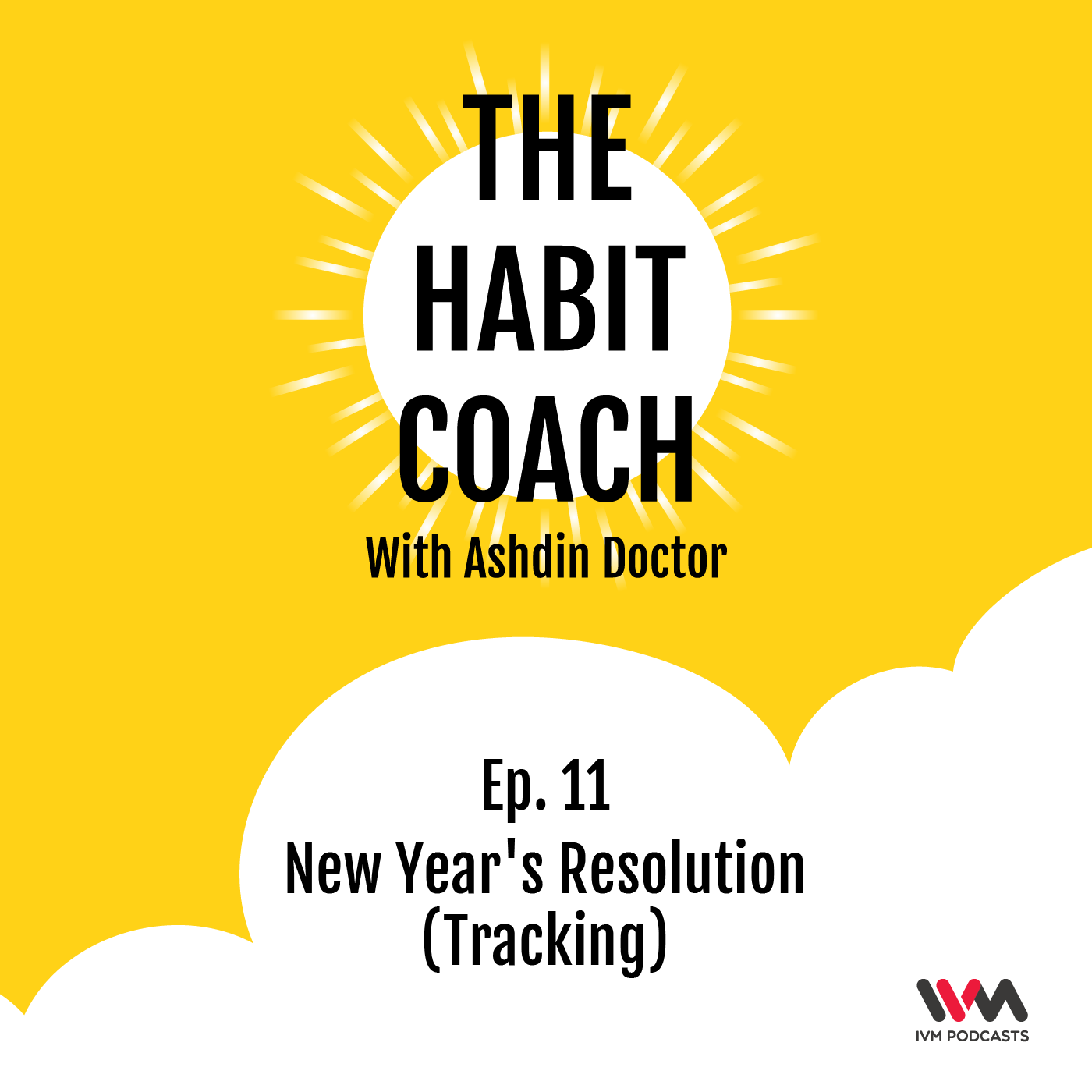 THE HABIT COACH

With Ashdin Doctor

Ep. 11
New Year's Resolution
(Tracking)

IVM PODCASTS